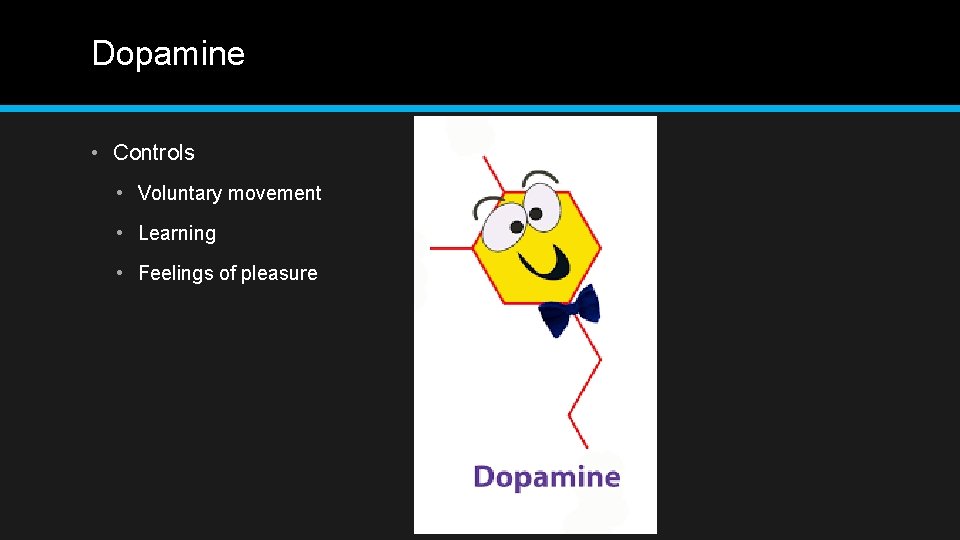 Dopamine

• Controls
  • Voluntary movement
  • Learning
  • Feelings of pleasure

Dopamine